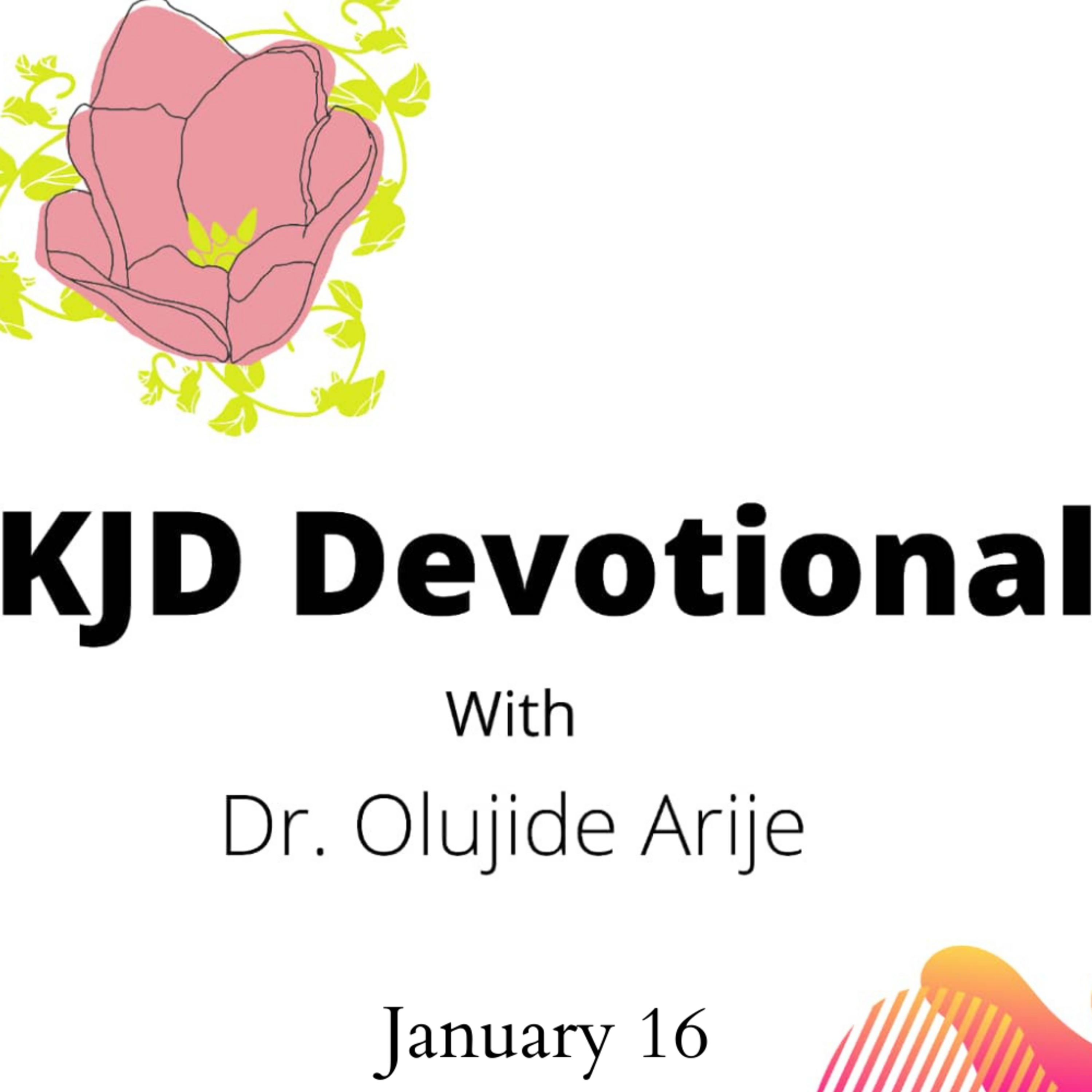 KJD Devotional

With

Dr. Olujide Arije

January 16